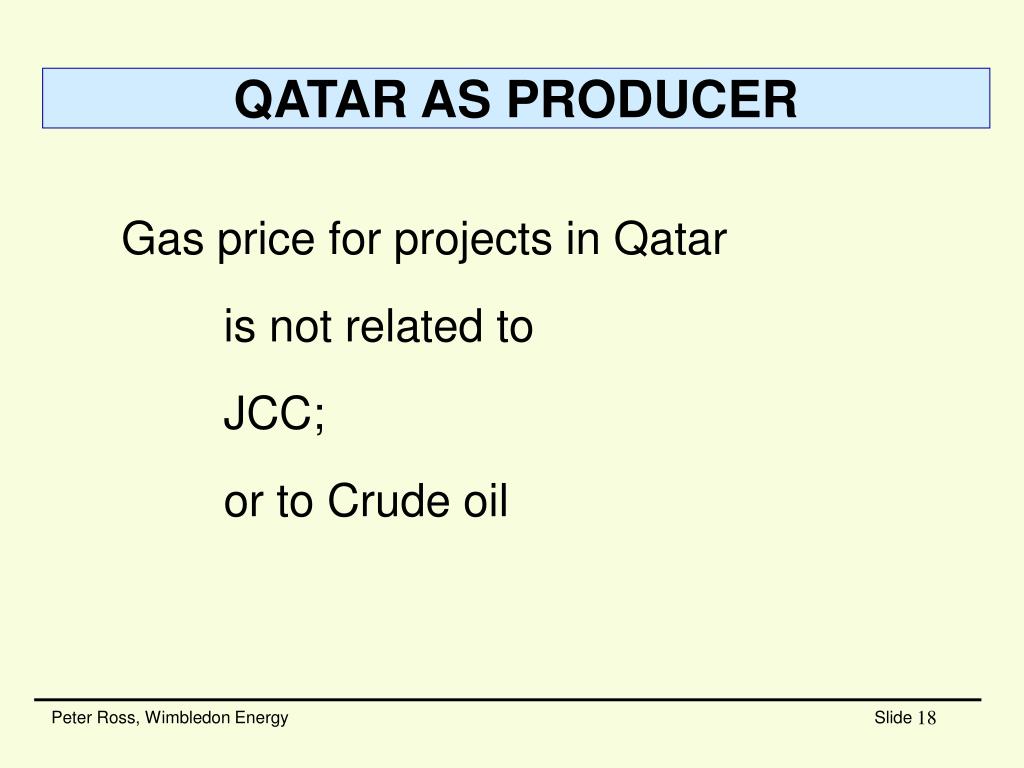 QATAR AS PRODUCER

Gas price for projects in Qatar

is not related to

JCC;

or to Crude oil

Peter Ross, Wimbledon Energy

Slide 18